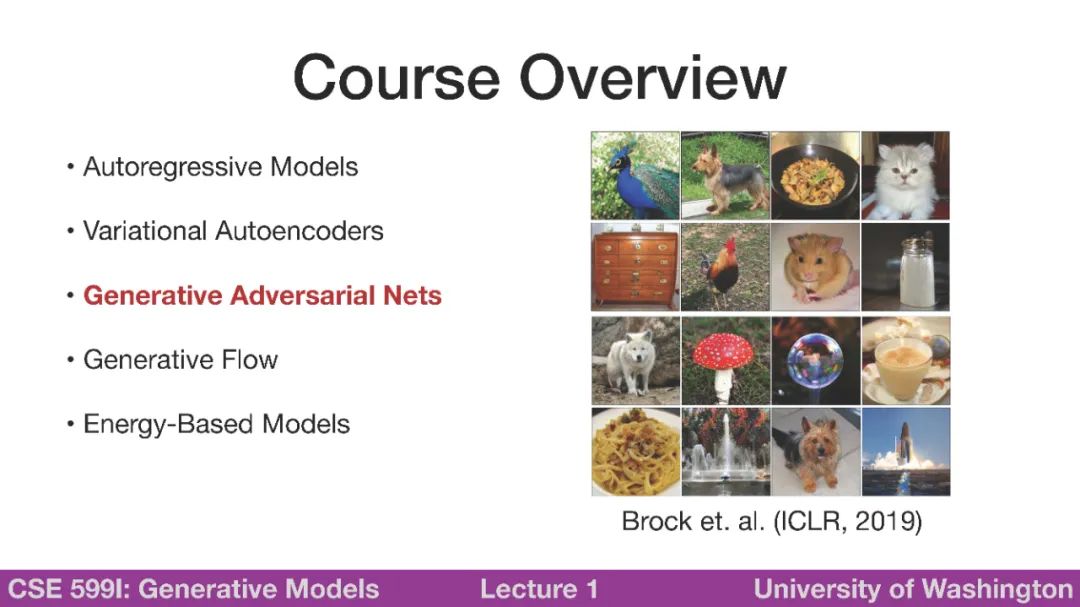 Course Overview

• Autoregressive Models

• Variational Autoencoders

• Generative Adversarial Nets

• Generative Flow

• Energy-Based Models

Brock et. al. (ICLR, 2019)

CSE 599I: Generative Models Lecture 1 University of Washington